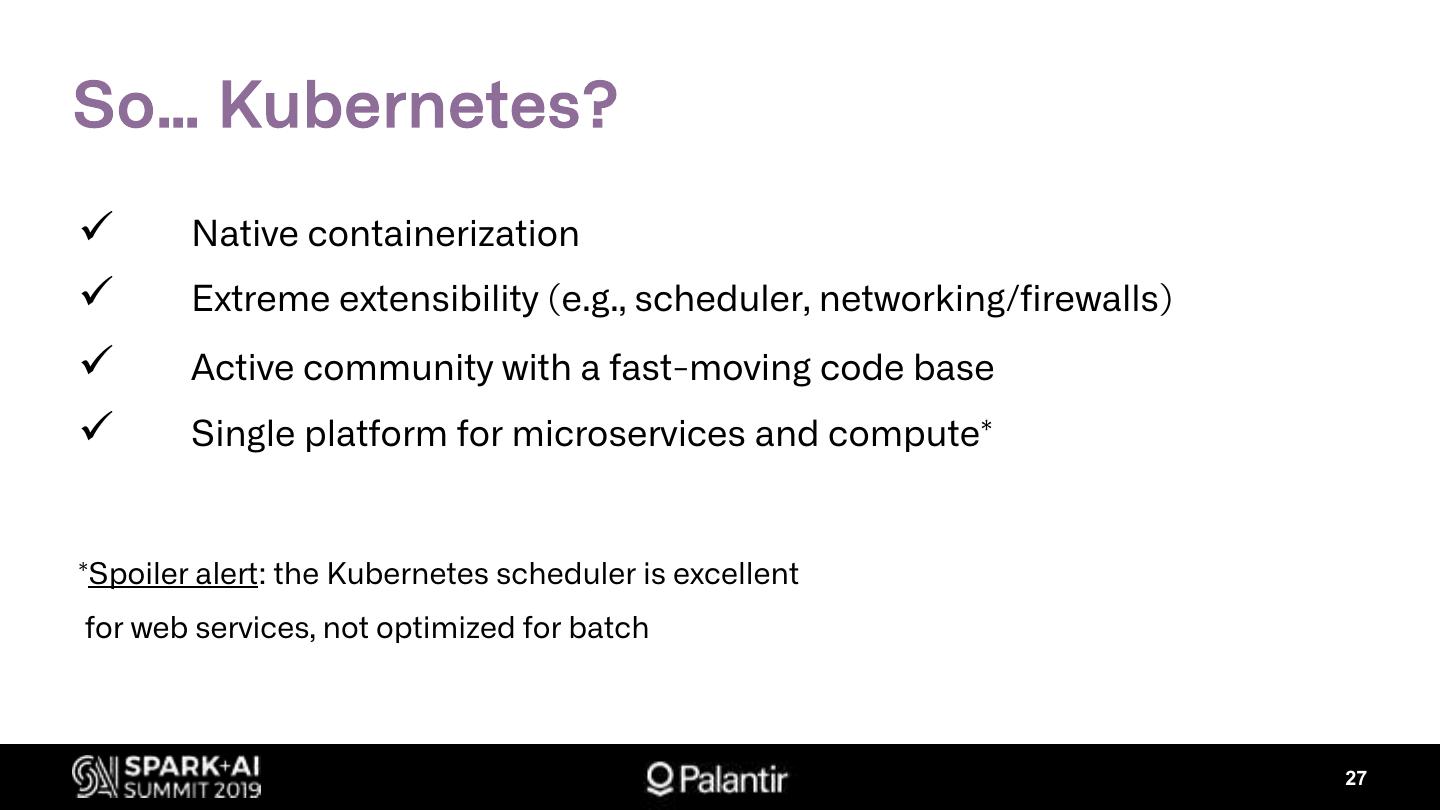 So... Kubernetes?

✓ Native containerization

✓ Extreme extensibility (e.g., scheduler, networking/firewalls)

✓ Active community with a fast-moving code base

✓ Single platform for microservices and compute*

*Spoiler alert: the Kubernetes scheduler is excellent for web services, not optimized for batch

SPARK+AI SUMMIT 2019

Palantir

27